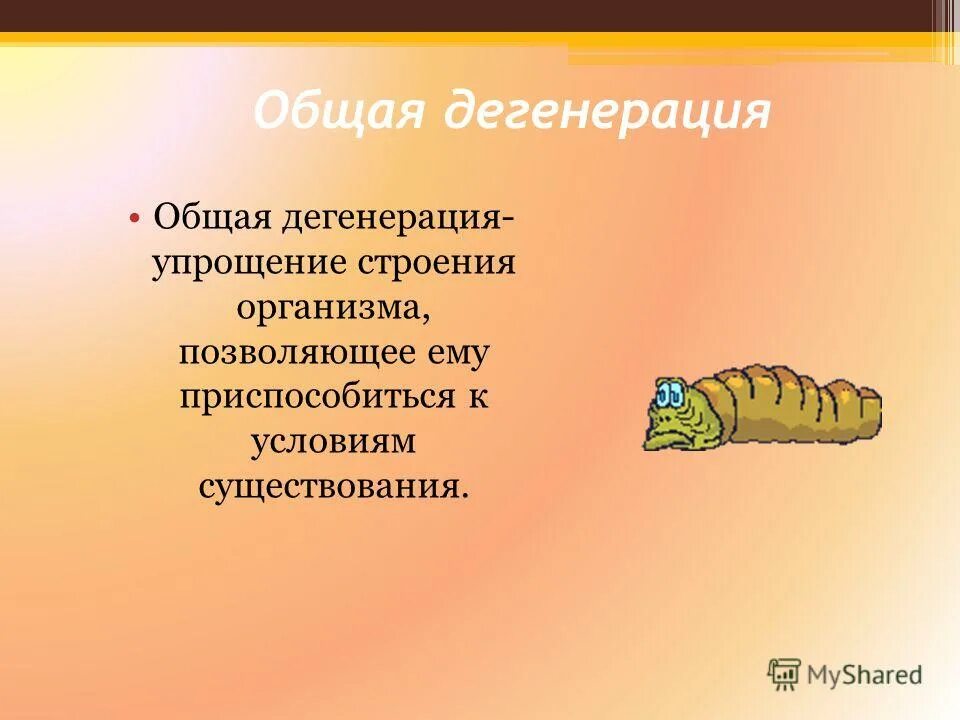 Общая дегенерация

• Общая дегенерация- упрощение строения организма, позволяющее ему приспособиться к условиям существования.

MyShared